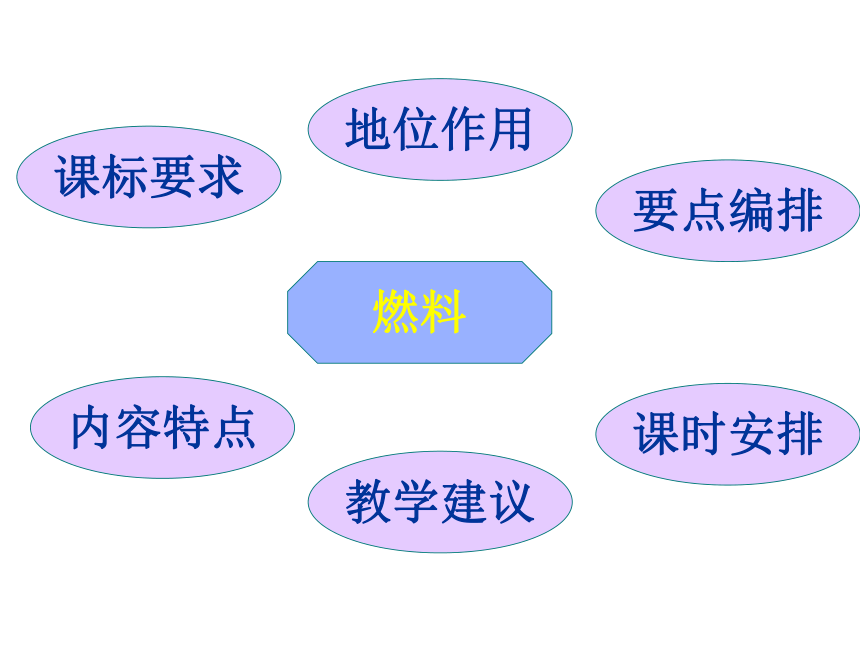 地位作用

课标要求

要点编排

燃料

内容特点

课时安排

教学建议